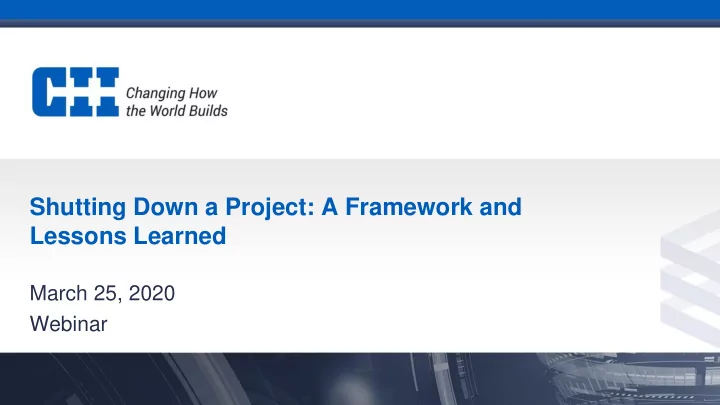 CII Changing How the World Builds

Shutting Down a Project: A Framework and Lessons Learned

March 25, 2020
Webinar